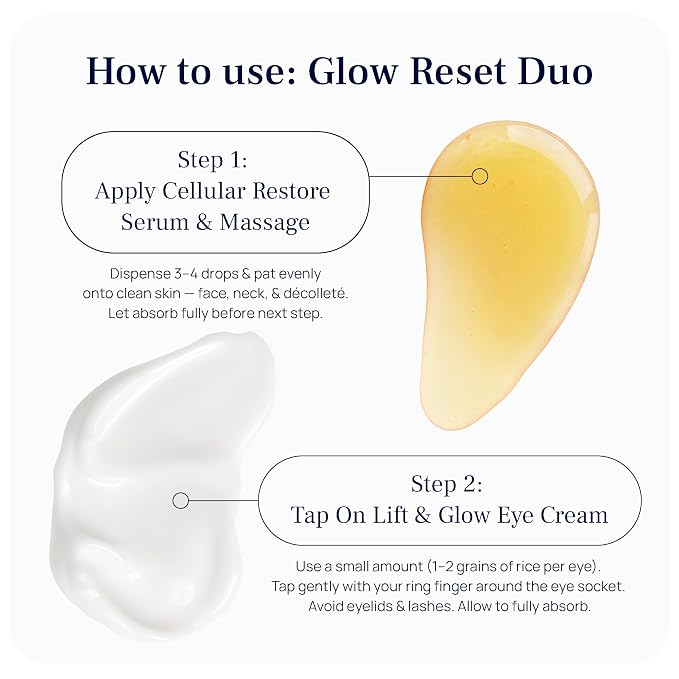 How to use: Glow Reset Duo

Step 1:
Apply Cellular Restore Serum & Massage

Dispense 3–4 drops & pat evenly onto clean skin — face, neck, & décolleté. Let absorb fully before next step.

Step 2:
Tap On Lift & Glow Eye Cream

Use a small amount (1–2 grains of rice per eye). Tap gently with your ring finger around the eye socket. Avoid eyelids & lashes. Allow to fully absorb.